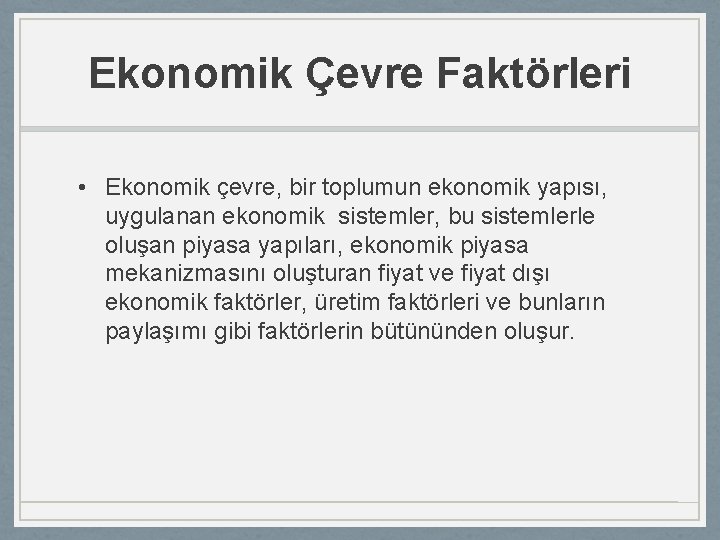 Ekonomik Çevre Faktörleri

• Ekonomik çevre, bir toplumun ekonomik yapısı, uygulanan ekonomik sistemler, bu sistemlerle oluşan piyasa yapıları, ekonomik piyasa mekanizmasını oluşturan fiyat ve fiyat dışı ekonomik faktörler, üretim faktörleri ve bunların paylaşımı gibi faktörlerin bütününden oluşur.